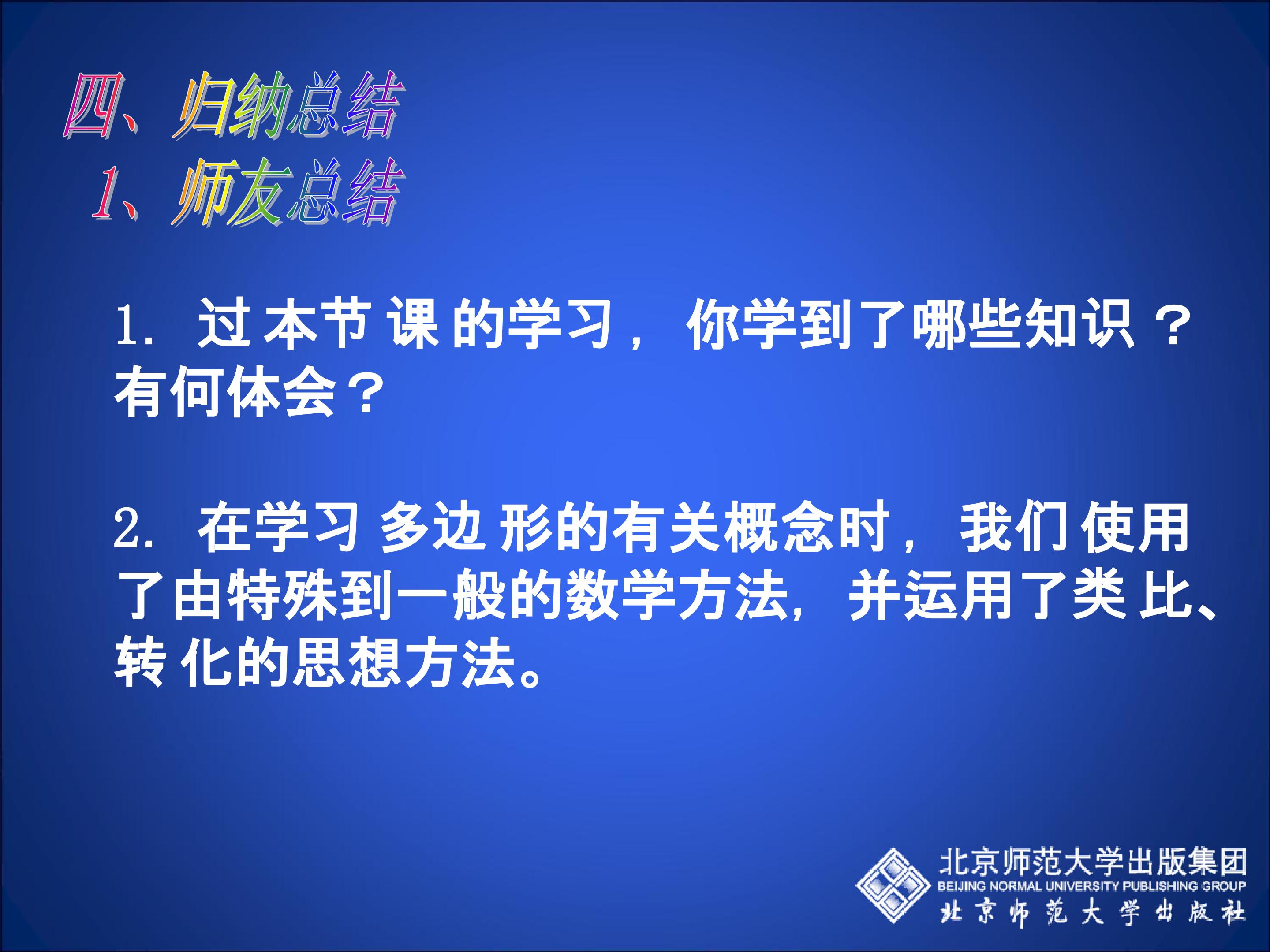 四、归纳总结
1、师友总结

1. 过本节课的学习，你学到了哪些知识？有何体会？

2. 在学习多边形的有关概念时，我们使用了由特殊到一般的数学方法，并运用了类比、转化的思想方法。

北京师范大学出版集团
BEIJING NORMAL UNIVERSITY PUBLISHING GROUP
北京师范大学出版社